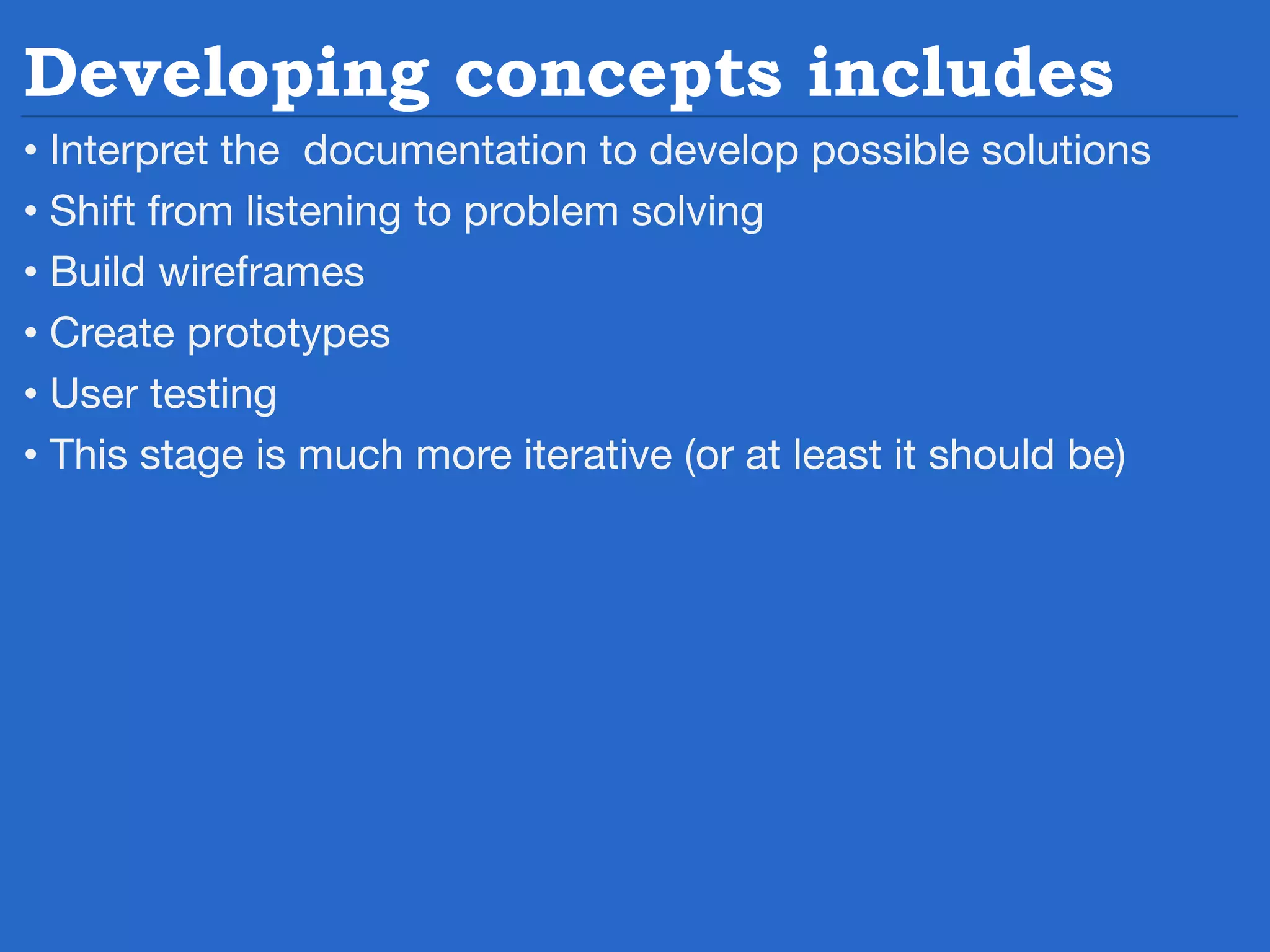 Developing concepts includes

• Interpret the  documentation to develop possible solutions
• Shift from listening to problem solving
• Build wireframes
• Create prototypes
• User testing
• This stage is much more iterative (or at least it should be)